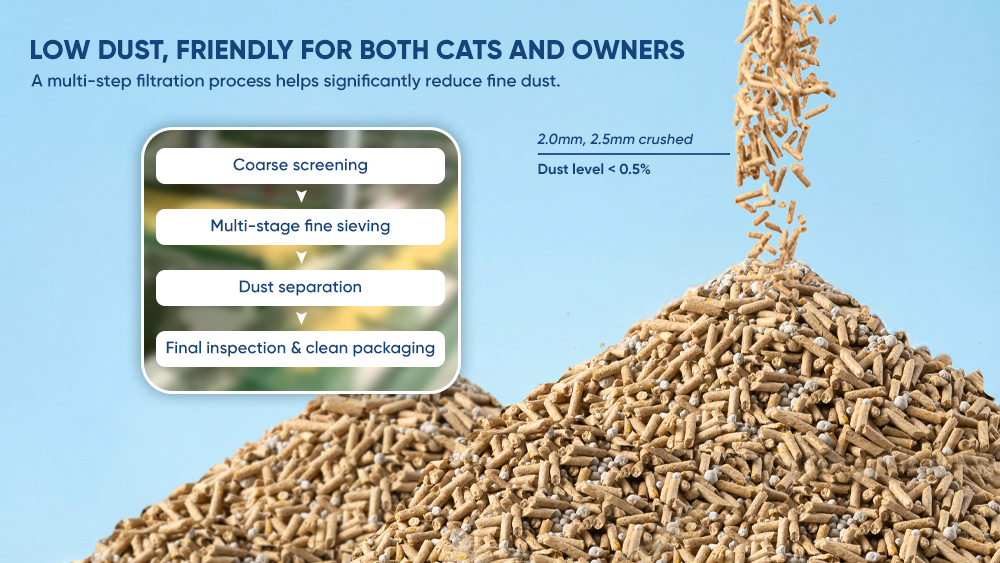 LOW DUST, FRIENDLY FOR BOTH CATS AND OWNERS
A multi-step filtration process helps significantly reduce fine dust.

Coarse screening
Multi-stage fine sieving
Dust separation
Final inspection & clean packaging

2.0mm, 2.5mm crushed
Dust level < 0.5%